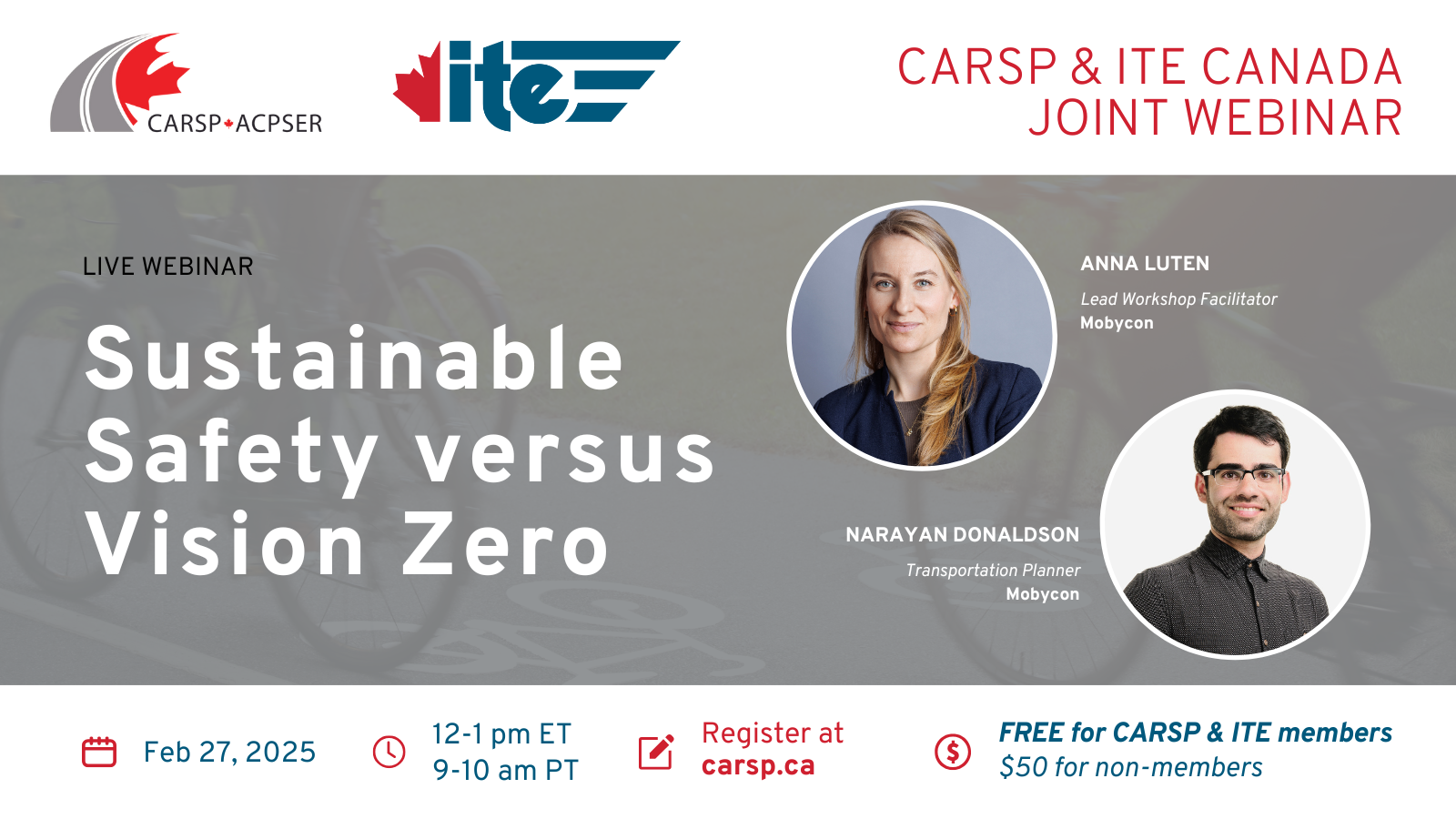 CARSP ACPSER

ite

CARSP & ITE CANADA JOINT WEBINAR

LIVE WEBINAR

Sustainable Safety versus Vision Zero

ANNA LUTEN
Lead Workshop Facilitator
Mobycon

NARAYAN DONALDSON
Transportation Planner
Mobycon

Feb 27, 2025

12-1 pm ET
9-10 am PT

Register at
carsp.ca

FREE for CARSP & ITE members
$50 for non-members